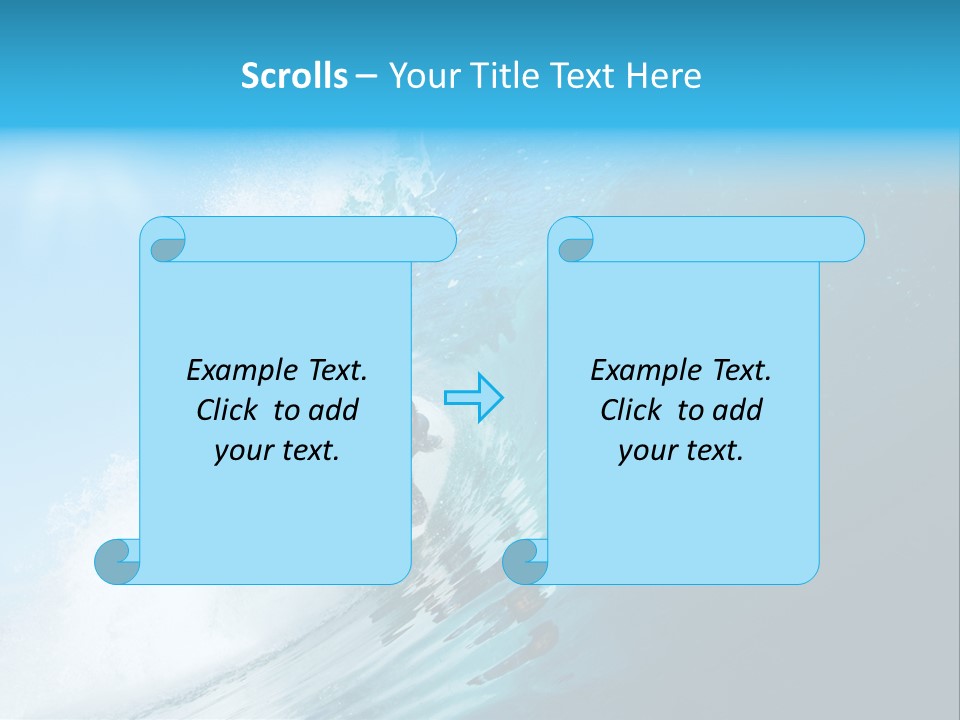 Scrolls – Your Title Text Here

Example Text. Click to add your text.

Example Text. Click to add your text.